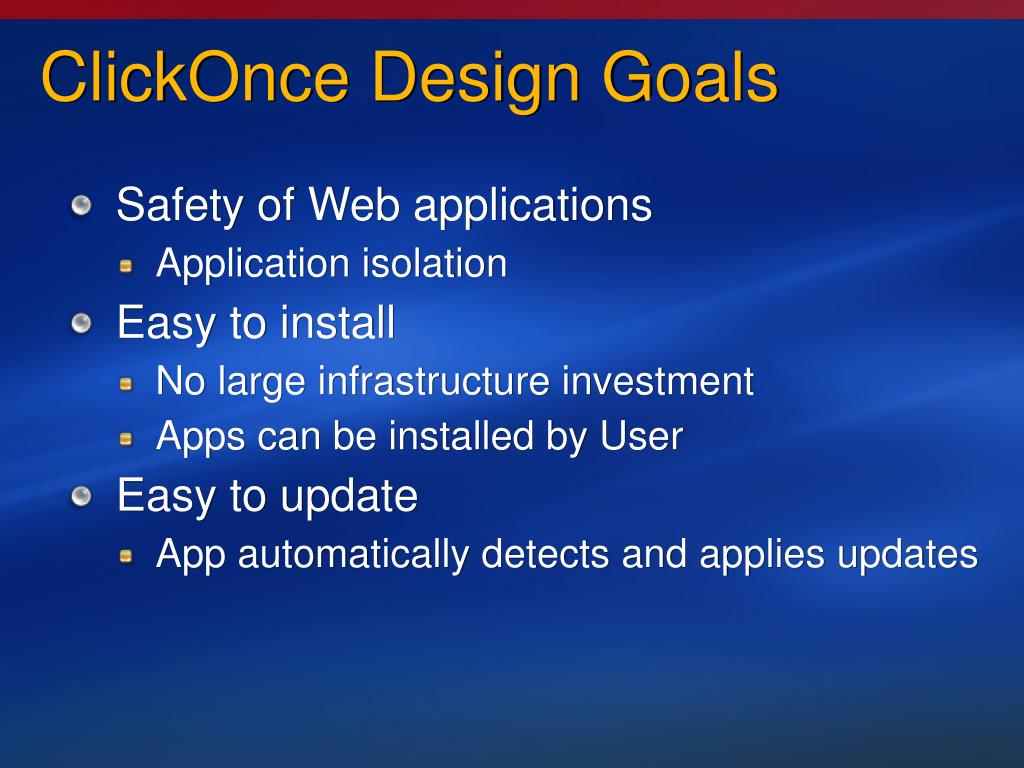 ClickOnce Design Goals

Safety of Web applications

Application isolation

Easy to install

No large infrastructure investment

Apps can be installed by User

Easy to update

App automatically detects and applies updates